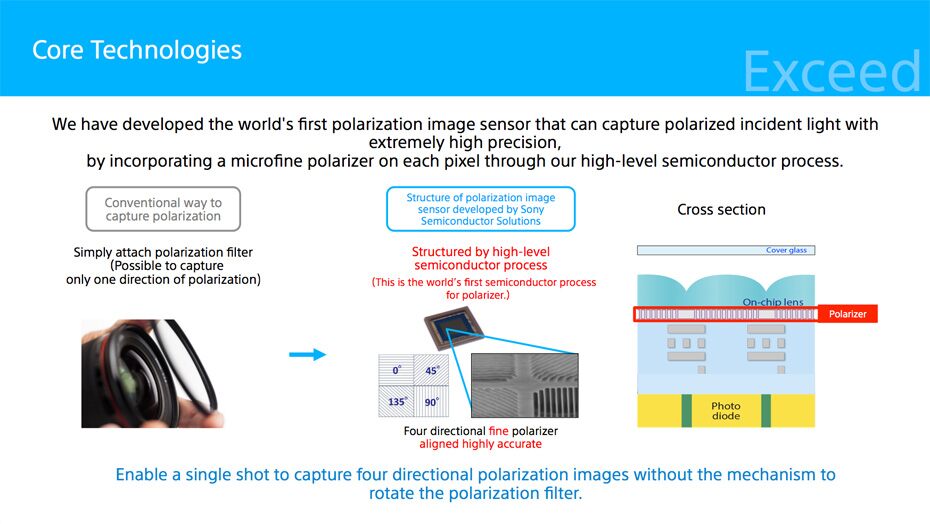 Core Technologies

Exceed

We have developed the world's first polarization image sensor that can capture polarized incident light with extremely high precision,
by incorporating a microfine polarizer on each pixel through our high-level semiconductor process.

Conventional way to capture polarization

Simply attach polarization filter
(Possible to capture only one direction of polarization)

Structure of polarization image sensor developed by Sony Semiconductor Solutions

Structured by high-level semiconductor process
(This is the world's first semiconductor process for polarizer.)

0°
45°
135°
90°

Four directional fine polarizer aligned highly accurate

Cross section

Cover glass
On-chip lens
Polarizer
Photo diode

Enable a single shot to capture four directional polarization images without the mechanism to rotate the polarization filter.